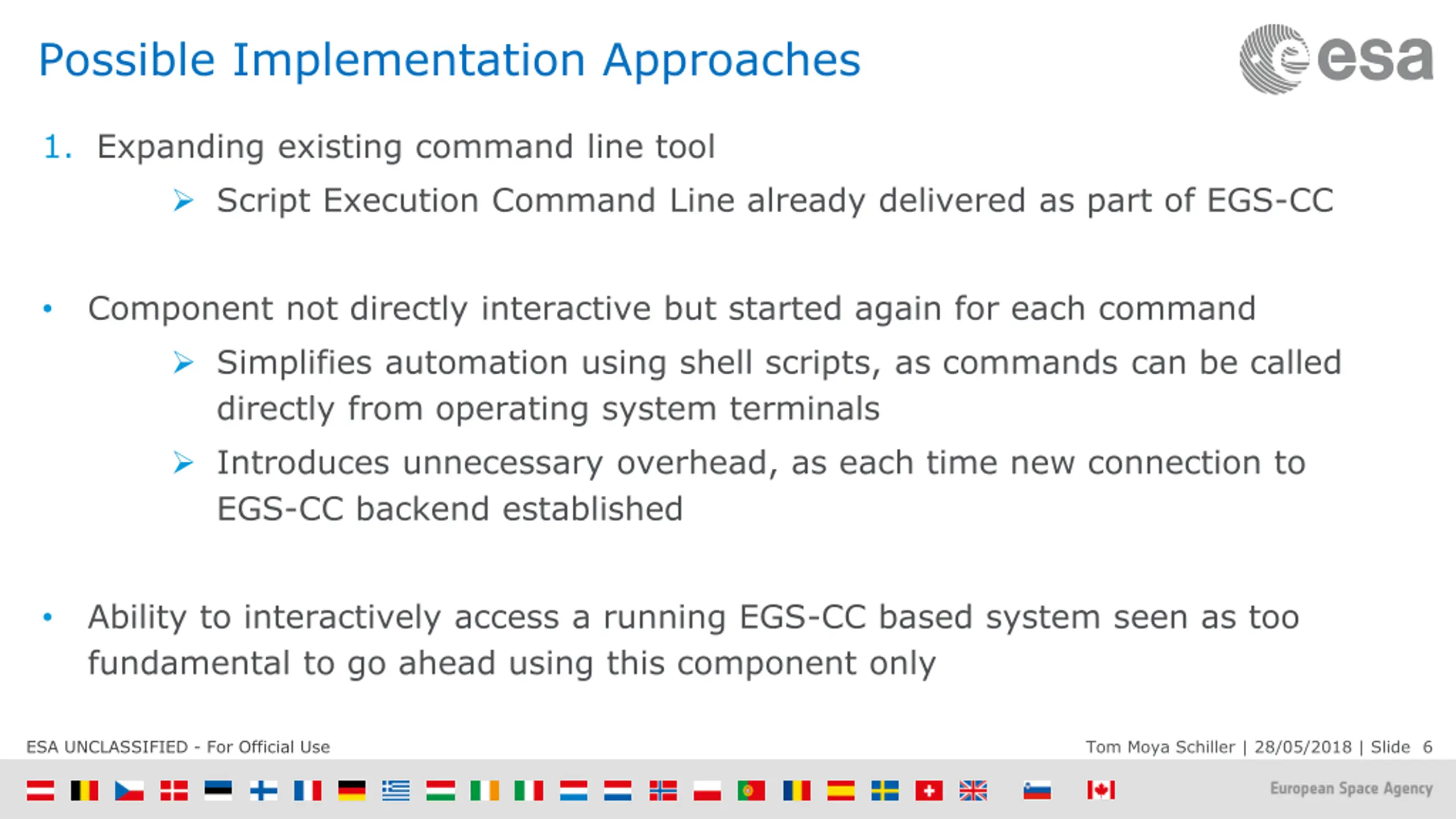 Possible Implementation Approaches

esa

1. Expanding existing command line tool

➢ Script Execution Command Line already delivered as part of EGS-CC

• Component not directly interactive but started again for each command

➢ Simplifies automation using shell scripts, as commands can be called directly from operating system terminals

➢ Introduces unnecessary overhead, as each time new connection to EGS-CC backend established

• Ability to interactively access a running EGS-CC based system seen as too fundamental to go ahead using this component only

ESA UNCLASSIFIED - For Official Use

Tom Moya Schiller | 28/05/2018 | Slide 6

European Space Agency